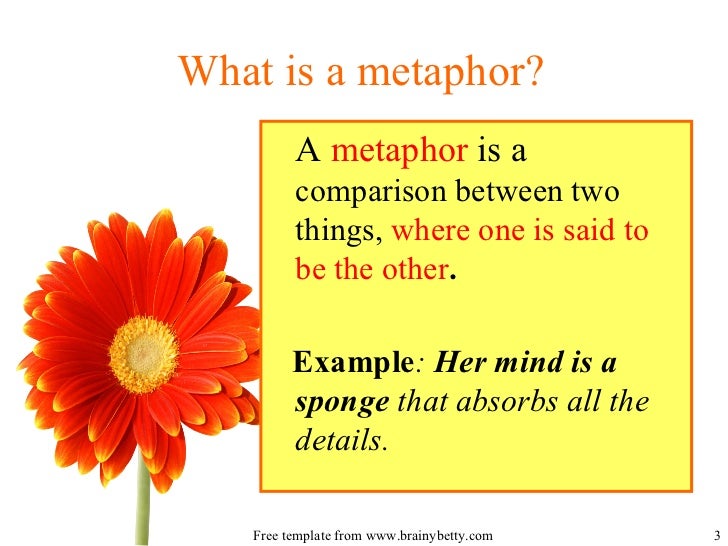 What is a metaphor?

A metaphor is a comparison between two things, where one is said to be the other.

Example: Her mind is a sponge that absorbs all the details.

Free template from www.brainybetty.com

3